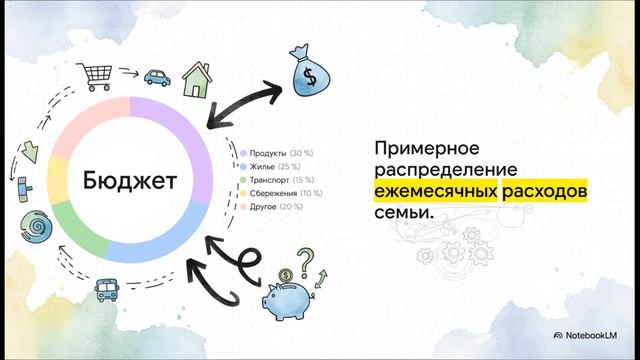 Бюджет

Продукты (30 %)
Жилье (25 %)
Транспорт (15 %)
Сбережения (10 %)
Другое (20 %)

$

$

?

Примерное распределение ежемесячных расходов семьи.

NotebookLM